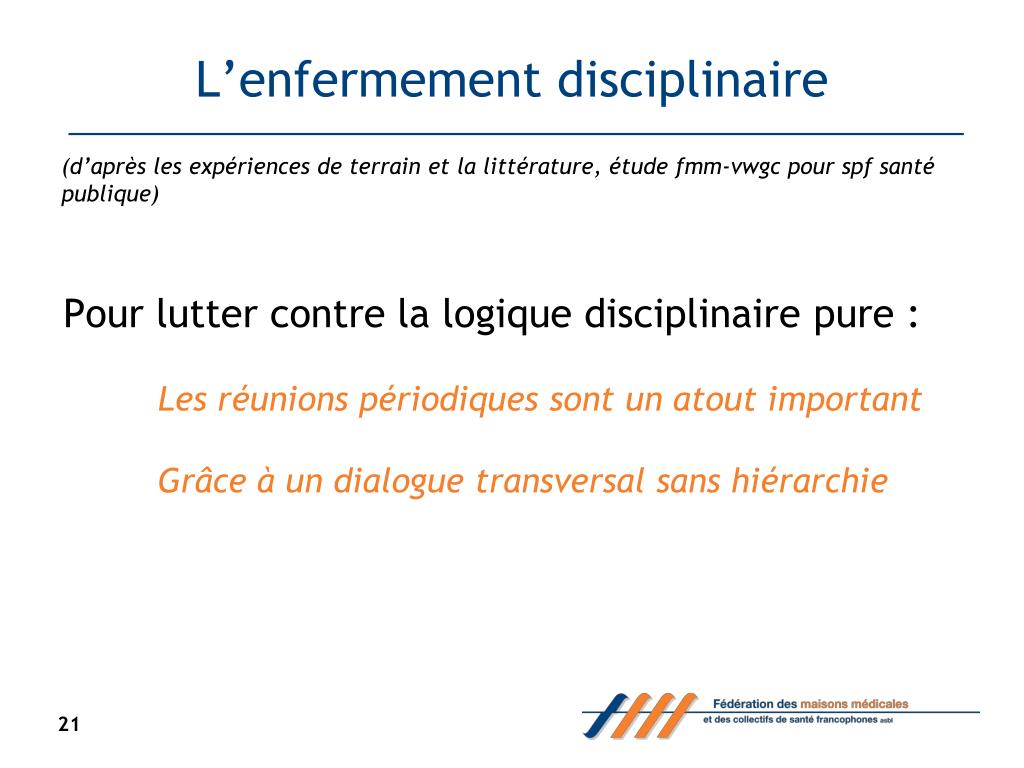 L’enfermement disciplinaire

(d’après les expériences de terrain et la littérature, étude fmm-vwgc pour spf santé publique)

Pour lutter contre la logique disciplinaire pure :

Les réunions périodiques sont un atout important

Grâce à un dialogue transversal sans hiérarchie

21

Fédération des maisons médicales et des collectifs de santé francophones asbl